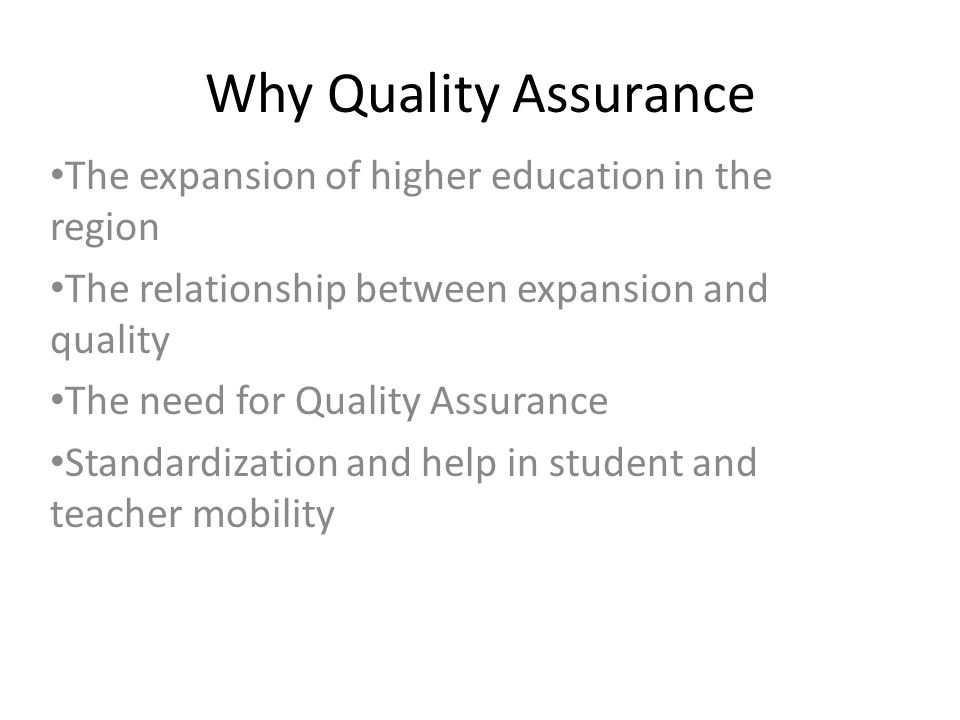 Why Quality Assurance

•The expansion of higher education in the region

•The relationship between expansion and quality

•The need for Quality Assurance

•Standardization and help in student and teacher mobility